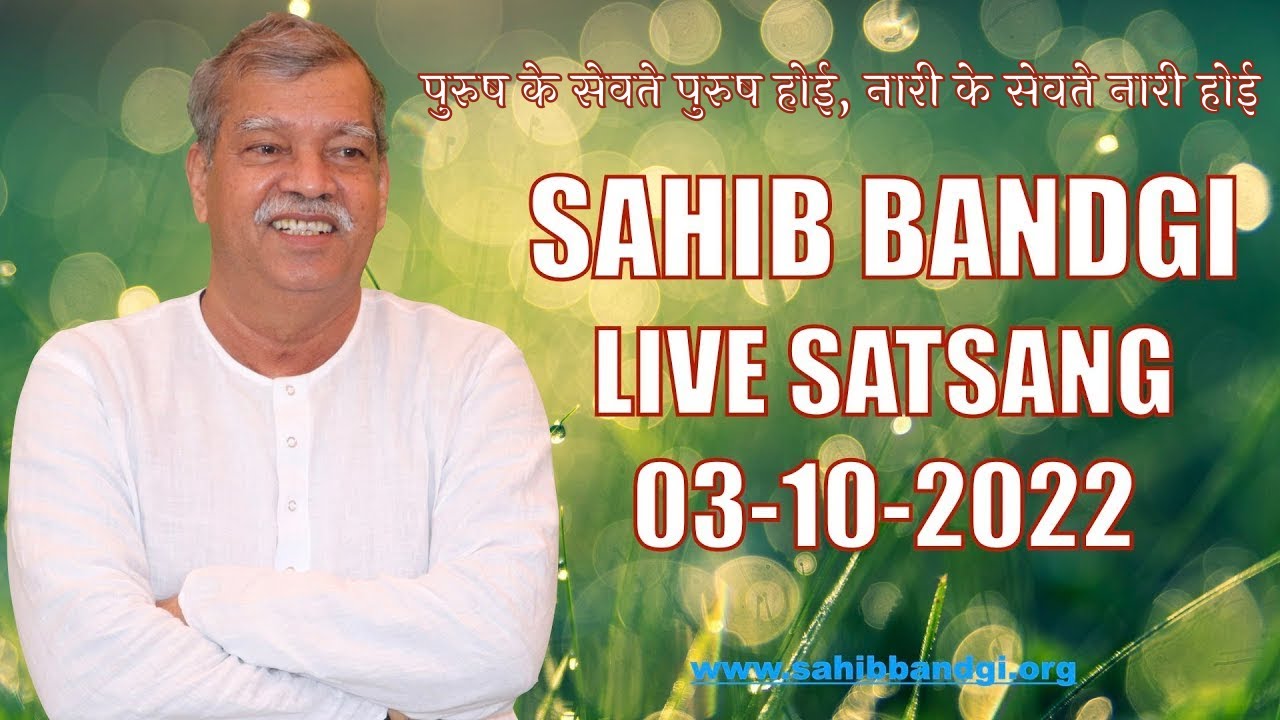 पुरुष के सेवते पुरुष होई, नारी के सेवते नारी होई

SAHIB BANDGI
LIVE SATSANG
03-10-2022

www.sahibbandgi.org